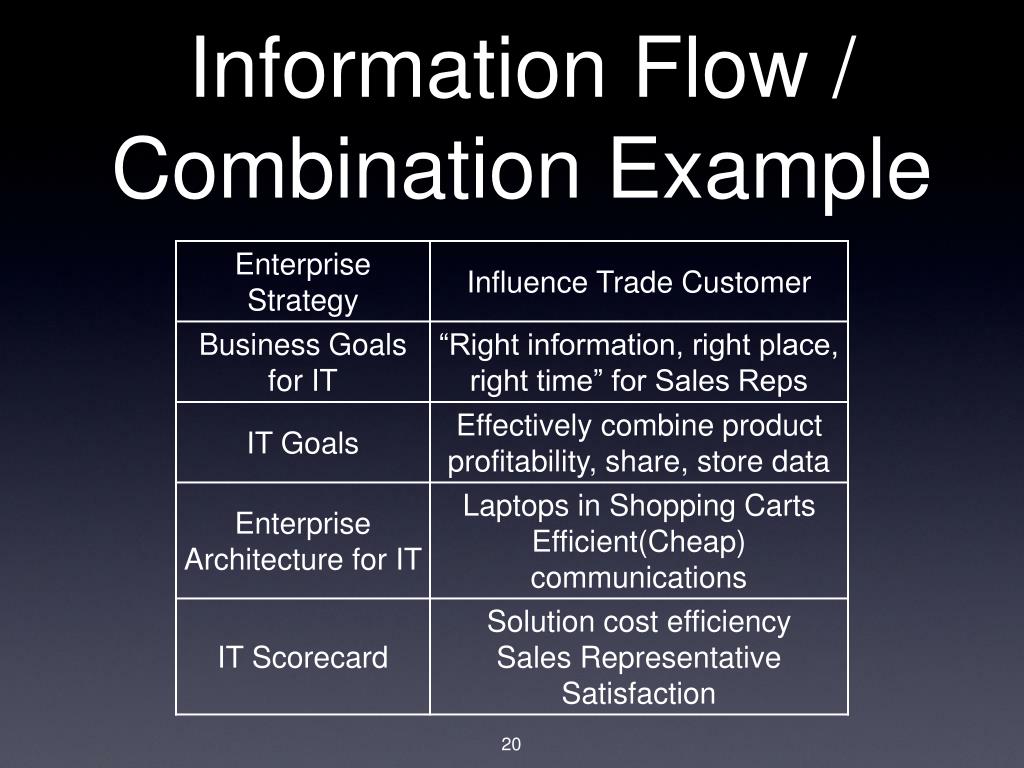 Information Flow / Combination Example

| Enterprise Strategy | Influence Trade Customer |
|---|---|
| Business Goals for IT | “Right information, right place, right time” for Sales Reps |
| IT Goals | Effectively combine product profitability, share, store data |
| Enterprise Architecture for IT | Laptops in Shopping Carts Efficient(Cheap) communications |
| IT Scorecard | Solution cost efficiency Sales Representative Satisfaction |

20